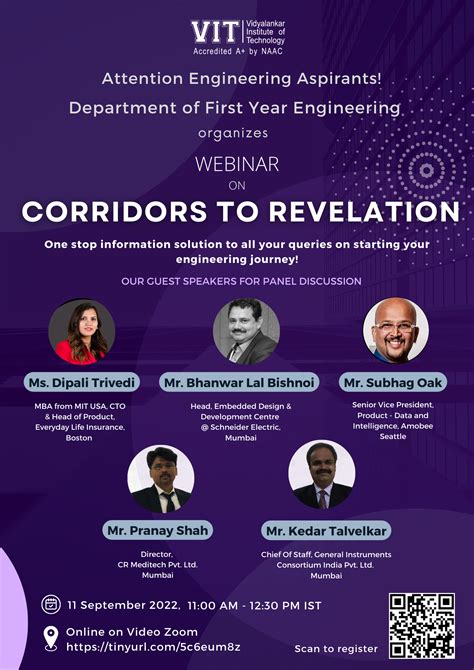 VIT Vidyalankar Institute of Technology
Accredited A+ by NAAC

Attention Engineering Aspirants!
Department of First Year Engineering
organizes
WEBINAR
ON
CORRIDORS TO REVELATION

One stop information solution to all your queries on starting your engineering journey!

OUR GUEST SPEAKERS FOR PANEL DISCUSSION

Ms. Dipali Trivedi
MBA from MIT USA, CTO & Head of Product, Everyday Life Insurance, Boston

Mr. Bhanwar Lal Bishnoi
Head, Embedded Design & Development Centre @ Schneider Electric, Mumbai

Mr. Subhag Oak
Senior Vice President, Product - Data and Intelligence, Amobee Seattle

Mr. Pranay Shah
Director, CR Meditech Pvt. Ltd. Mumbai

Mr. Kedar Talvelkar
Chief Of Staff, General Instruments Consortium India Pvt. Ltd. Mumbai

11 September 2022, 11:00 AM - 12:30 PM IST

Online on Video Zoom
https://tinyurl.com/5c6eum8z

Scan to register